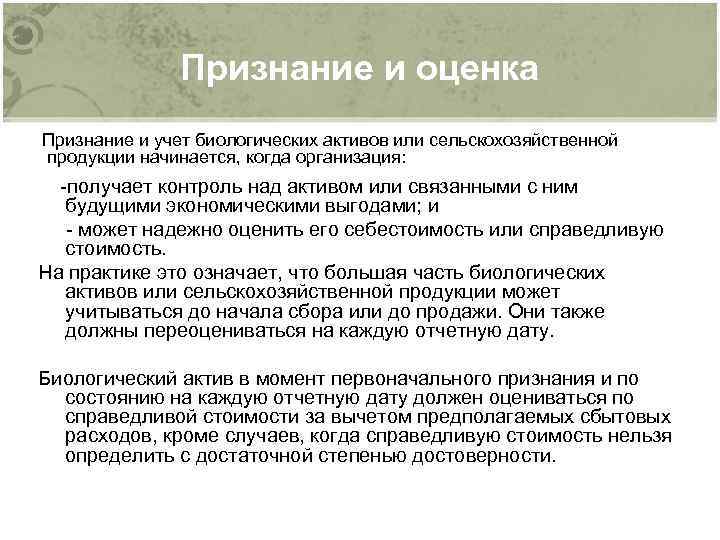 Признание и оценка

Признание и учет биологических активов или сельскохозяйственной продукции начинается, когда организация:

-получает контроль над активом или связанными с ним будущими экономическими выгодами; и

- может надежно оценить его себестоимость или справедливую стоимость.

На практике это означает, что большая часть биологических активов или сельскохозяйственной продукции может учитываться до начала сбора или до продажи. Они также должны переоцениваться на каждую отчетную дату.

Биологический актив в момент первоначального признания и по состоянию на каждую отчетную дату должен оцениваться по справедливой стоимости за вычетом предполагаемых сбытовых расходов, кроме случаев, когда справедливую стоимость нельзя определить с достаточной степенью достоверности.